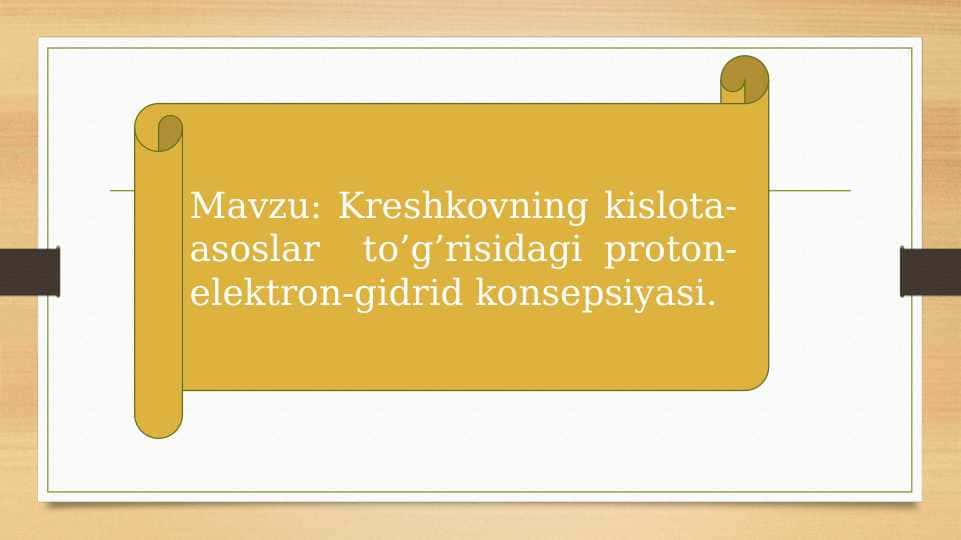 Mavzu: Kreshkovning kislota-asoslar to’g’risidagi proton-elektron-gidrid konsepsiyasi.